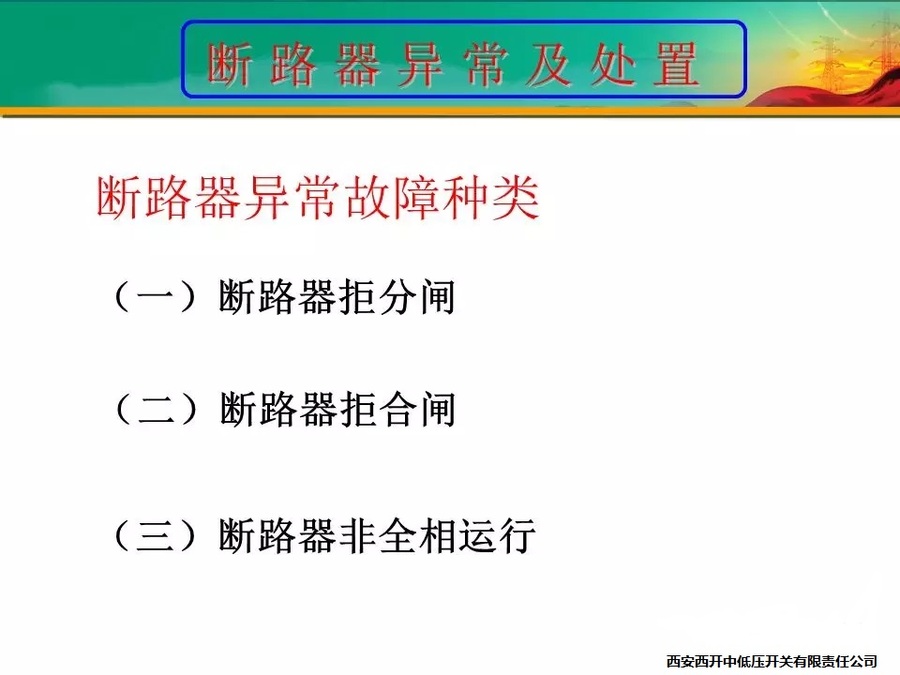 断路器异常及处置

断路器异常故障种类

（一）断路器拒分闸

（二）断路器拒合闸

（三）断路器非全相运行

西安西开中低压开关有限责任公司